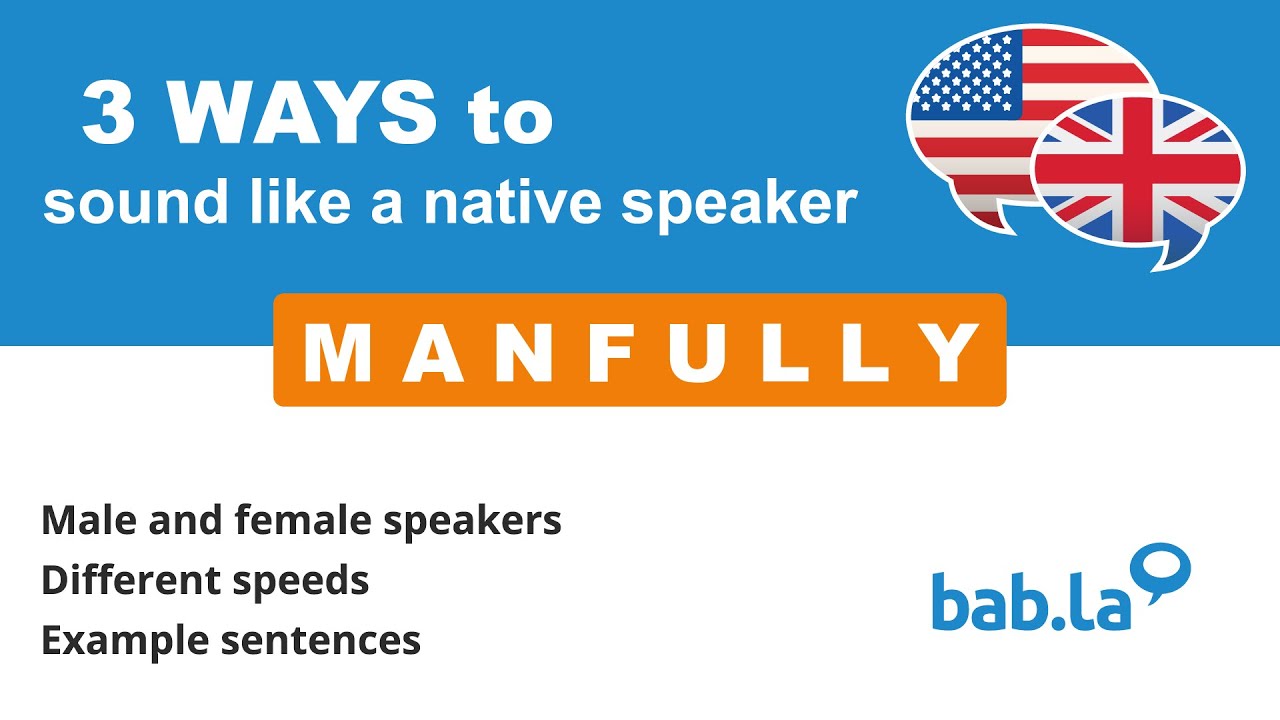 3 WAYS to
sound like a native speaker

MANFULLY

Male and female speakers
Different speeds
Example sentences

bab.la